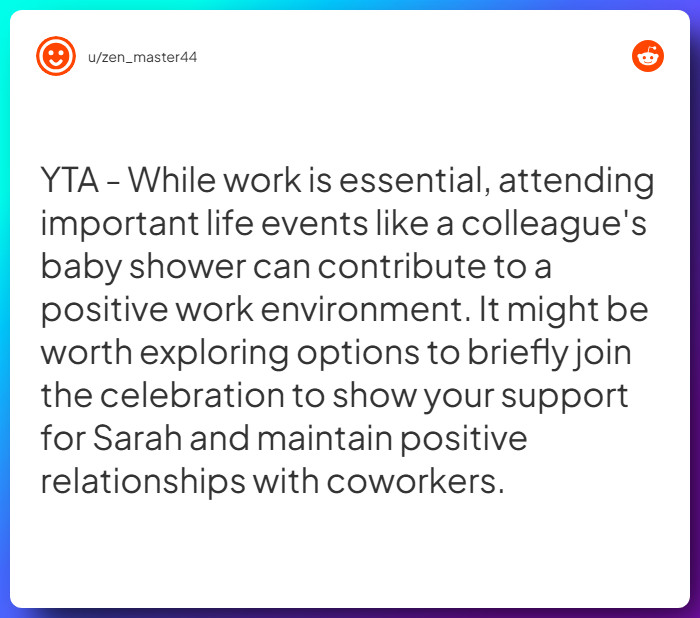 u/zen_master44

YTA - While work is essential, attending important life events like a colleague's baby shower can contribute to a positive work environment. It might be worth exploring options to briefly join the celebration to show your support for Sarah and maintain positive relationships with coworkers.